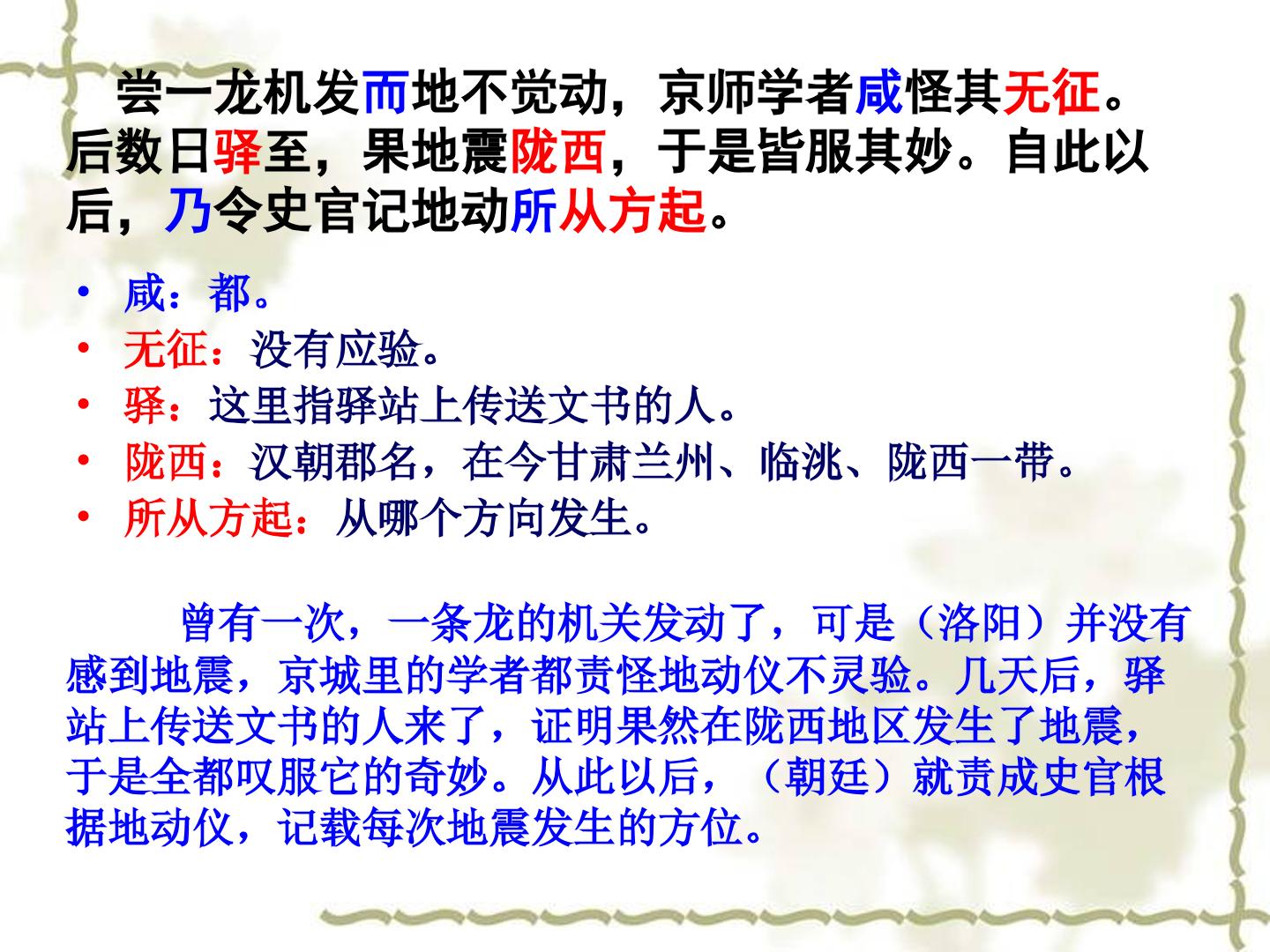 尝一龙机发而地不觉动，京师学者咸怪其无征。后数日驿至，果地震陇西，于是皆服其妙。自此以后，乃令史官记地动所从方起。

• 咸：都。
• 无征：没有应验。
• 驿：这里指驿站上传送文书的人。
• 陇西：汉朝郡名，在今甘肃兰州、临洮、陇西一带。
• 所从方起：从哪个方向发生。

曾有一次，一条龙的机关发动了，可是（洛阳）并没有感到地震，京城里的学者都责怪地动仪不灵验。几天后，驿站上传送文书的人来了，证明果然在陇西地区发生了地震，于是全都叹服它的奇妙。从此以后，（朝廷）就责成史官根据地动仪，记载每次地震发生的方位。